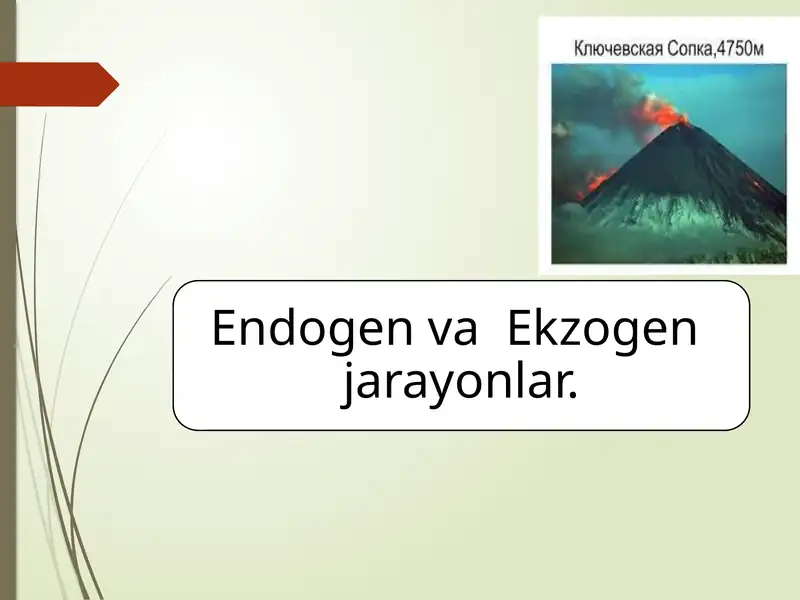 Ключевская Сопка,4750м

Endogen va Ekzogen jarayonlar.